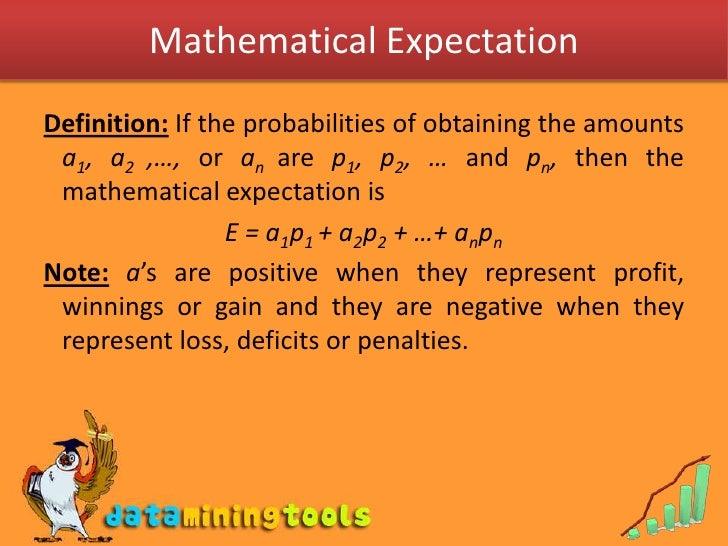 Mathematical Expectation

Definition: If the probabilities of obtaining the amounts $a_1$, $a_2$ ,…, or $a_n$ are $p_1$, $p_2$, … and $p_n$, then the mathematical expectation is

$E = a_1p_1 + a_2p_2 + … + a_np_n$

Note: $a$'s are positive when they represent profit, winnings or gain and they are negative when they represent loss, deficits or penalties.

dataminingtools